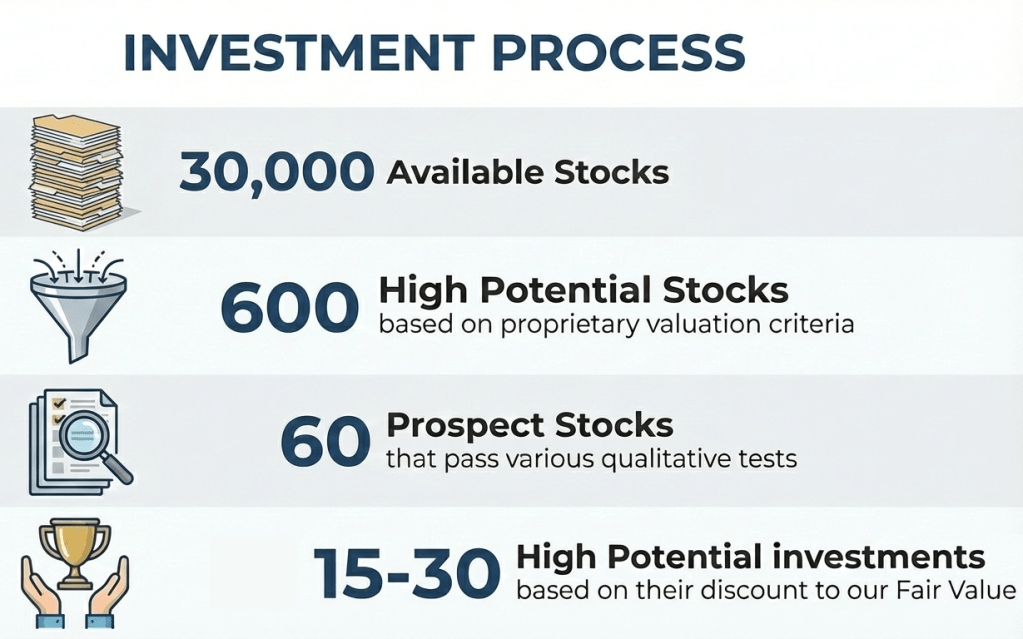 INVESTMENT PROCESS

30,000 Available Stocks

600 High Potential Stocks
based on proprietary valuation criteria

60 Prospect Stocks
that pass various qualitative tests

15-30 High Potential investments
based on their discount to our Fair Value